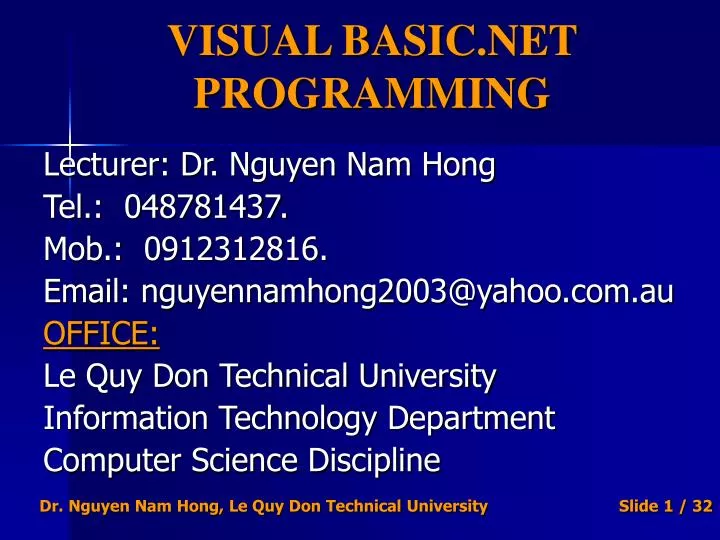 VISUAL BASIC.NET PROGRAMMING

Lecturer: Dr. Nguyen Nam Hong
Tel.: 048781437.
Mob.: 0912312816.
Email: nguyennamhong2003@yahoo.com.au
OFFICE:
Le Quy Don Technical University
Information Technology Department
Computer Science Discipline

Dr. Nguyen Nam Hong, Le Quy Don Technical University Slide 1 / 32